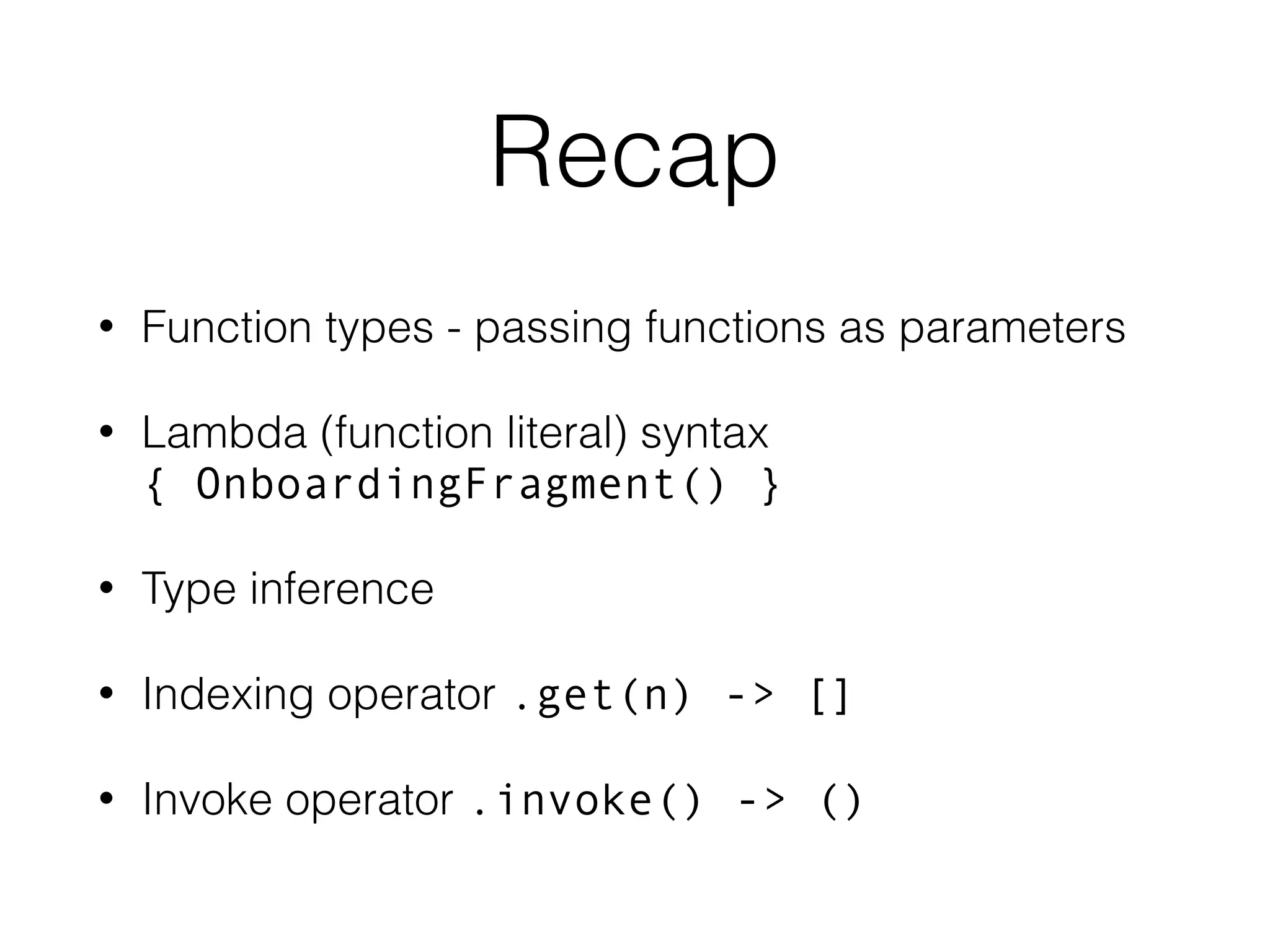 Recap

• Function types - passing functions as parameters

• Lambda (function literal) syntax
{ OnboardingFragment() }

• Type inference

• Indexing operator .get(n) -> []

• Invoke operator .invoke() -> ()